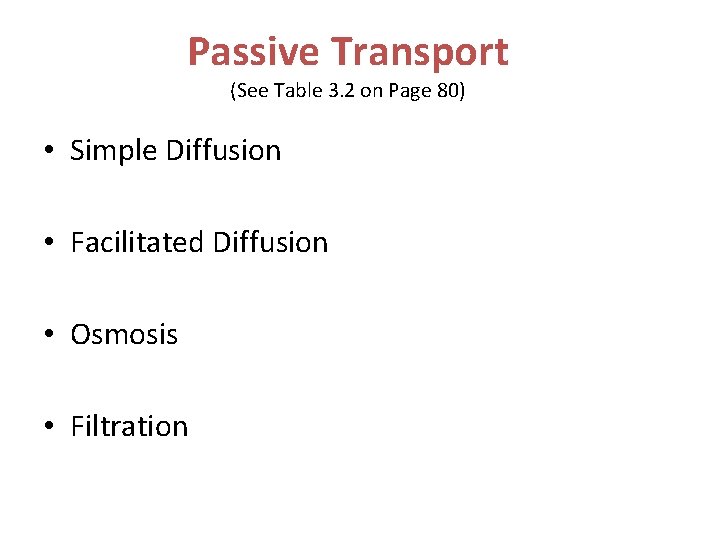 Passive Transport
(See Table 3.2 on Page 80)

• Simple Diffusion

• Facilitated Diffusion

• Osmosis

• Filtration